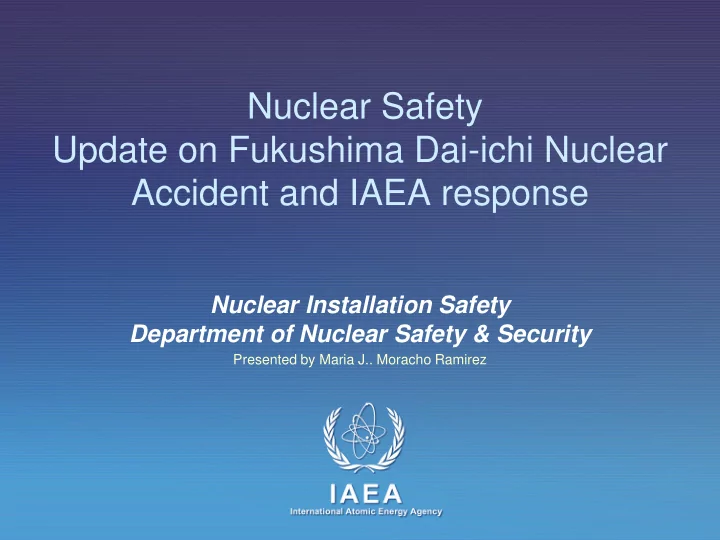 Nuclear Safety
Update on Fukushima Dai-ichi Nuclear Accident and IAEA response

Nuclear Installation Safety
Department of Nuclear Safety & Security

Presented by Maria J.. Moracho Ramirez

IAEA
International Atomic Energy Agency